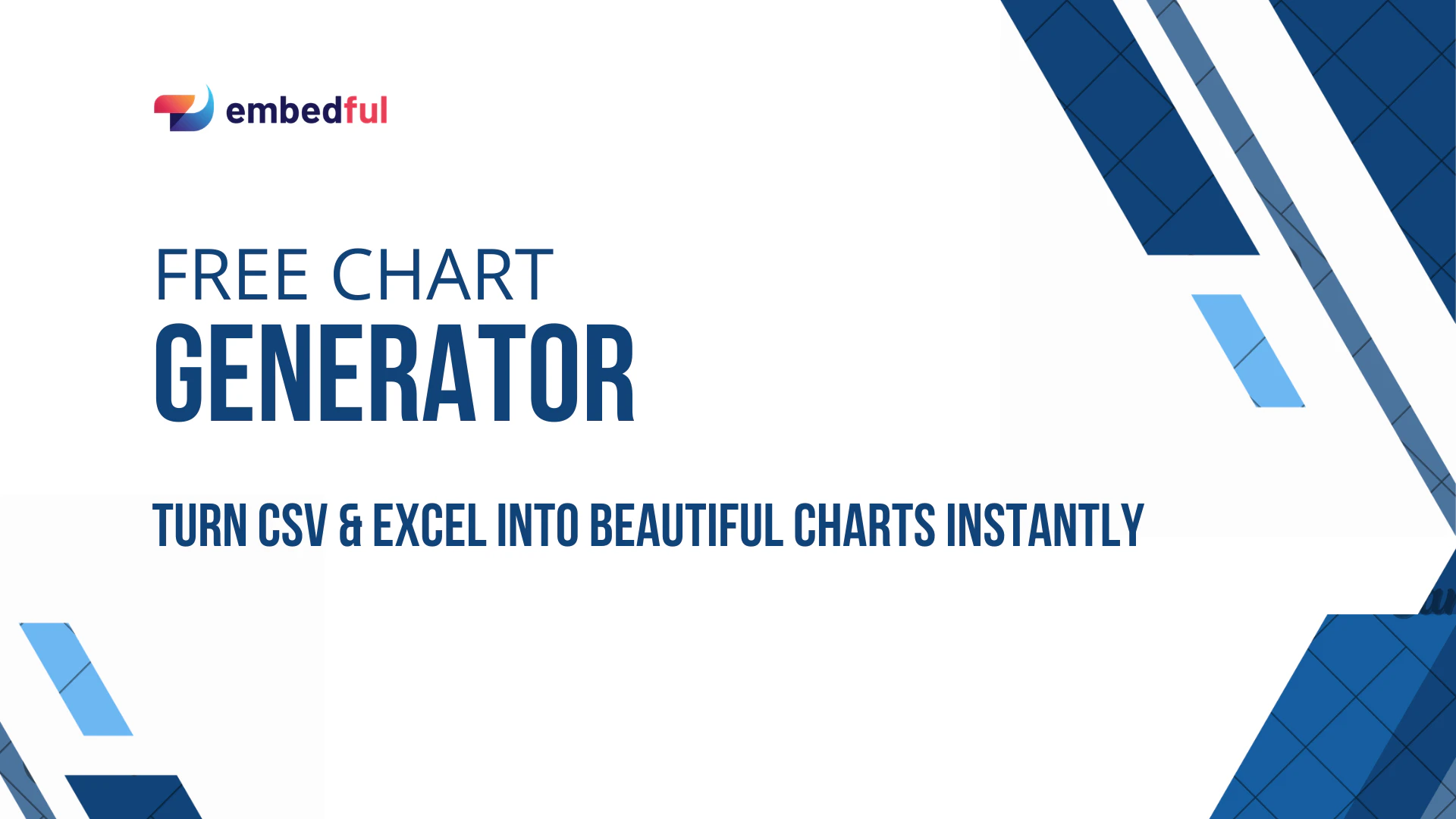 embedful

FREE CHART
GENERATOR

TURN CSV & EXCEL INTO BEAUTIFUL CHARTS INSTANTLY